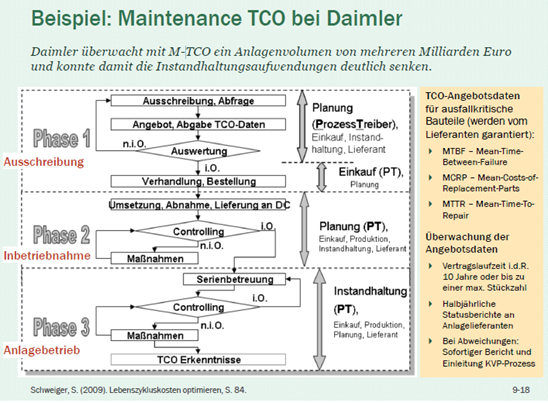 Beispiel: Maintenance TCO bei Daimler

Daimler überwacht mit M-TCO ein Anlagenvolumen von mehreren Milliarden Euro und konnte damit die Instandhaltungsaufwendungen deutlich senken.

Phase 1
Ausschreibung

Ausschreibung, Abfrage
Angebot, Abgabe TCO-Daten
n.i.O.
Auswertung
i.O.
Verhandlung, Bestellung

Planung (ProzessTreiber), Einkauf, Instandhaltung, Lieferant

Einkauf (PT), Planung

Phase 2
Inbetriebnahme

Umsetzung, Abnahme, Lieferung an DC
Controlling
i.O.
n.i.O.
Maßnahmen

Planung (PT), Einkauf, Produktion, Instandhaltung, Lieferant

Phase 3
Anlagebetrieb

Serienbetreuung
i.O.
Controlling
n.i.O.
Maßnahmen
TCO Erkenntnisse

Instandhaltung (PT), Einkauf, Produktion, Planung, Lieferant

TCO-Angebotsdaten für ausfallkritische Bauteile (werden vom Lieferanten garantiert):
MTBF – Mean-Time-Between-Failure
MCRP – Mean-Costs-of-Replacement-Parts
MTTR – Mean-Time-To-Repair

Überwachung der Angebotsdaten
Vertragslaufzeit i.d.R. 10 Jahre oder bis zu einer max. Stückzahl
Halbjährliche Statusberichte an Anlagelieferanten
Bei Abweichungen: Sofortiger Bericht und Einleitung KVP-Prozess

Schweiger, S. (2009). Lebenszykluskosten optimieren, S. 84.
9-18